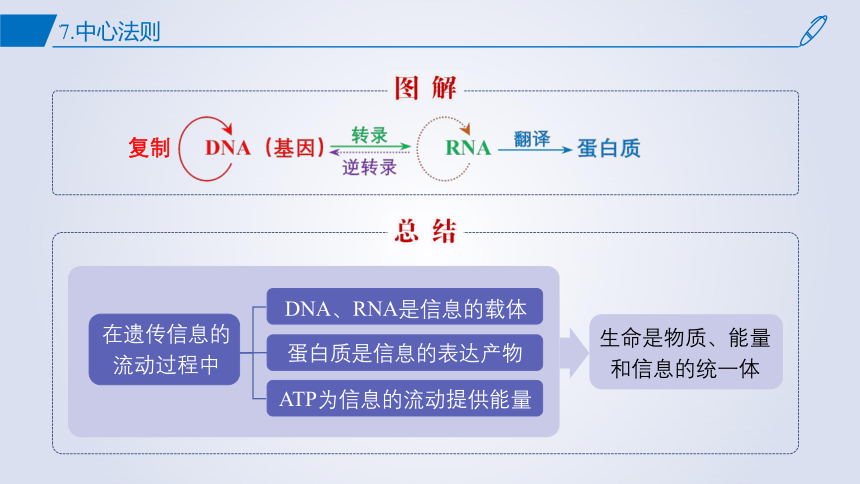 7.中心法则

图 解

复制 DNA（基因） 转录 逆转录 RNA 翻译 蛋白质

总 结

在遗传信息的流动过程中

DNA、RNA是信息的载体

蛋白质是信息的表达产物

ATP为信息的流动提供能量

生命是物质、能量和信息的统一体